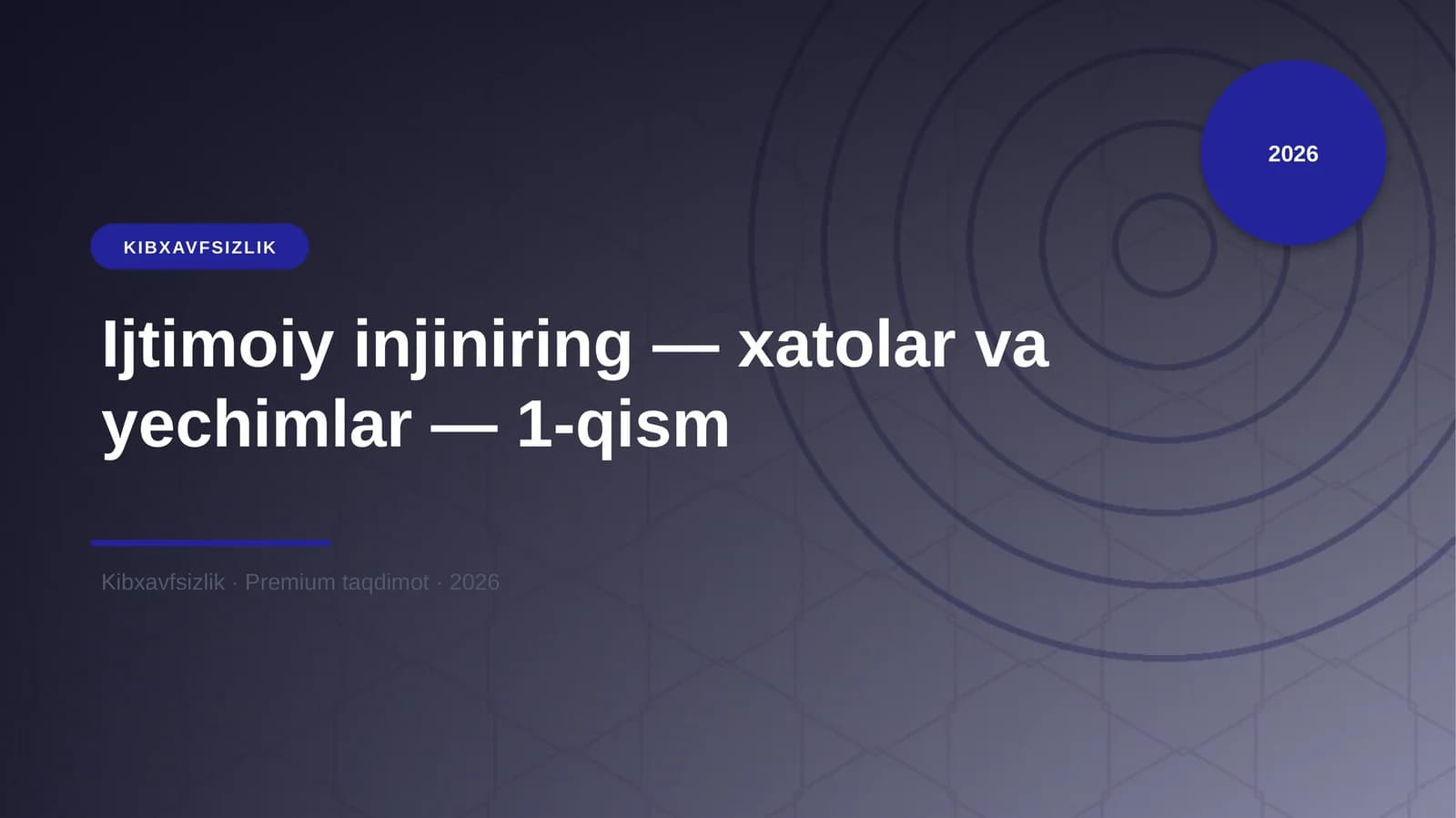 2026

KIBXAVFSIZLIK

Ijtimoiy injiniring — xatolar va yechimlar — 1-qism

Kibxavfsizlik · Premium taqdimot · 2026